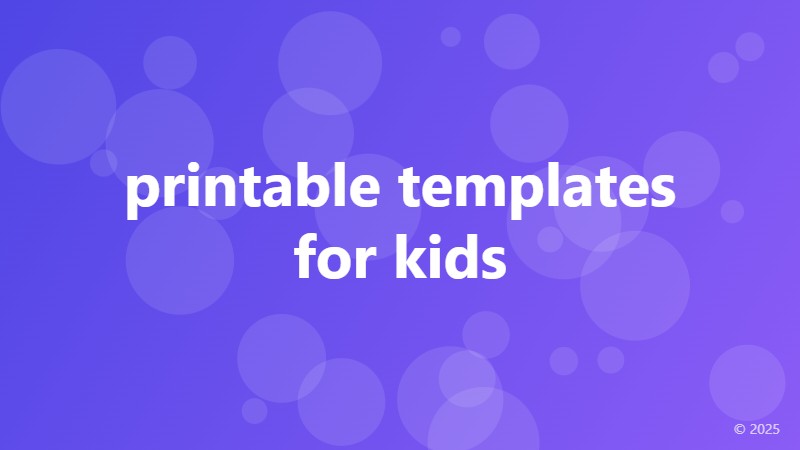 printable templates for kids

© 2025